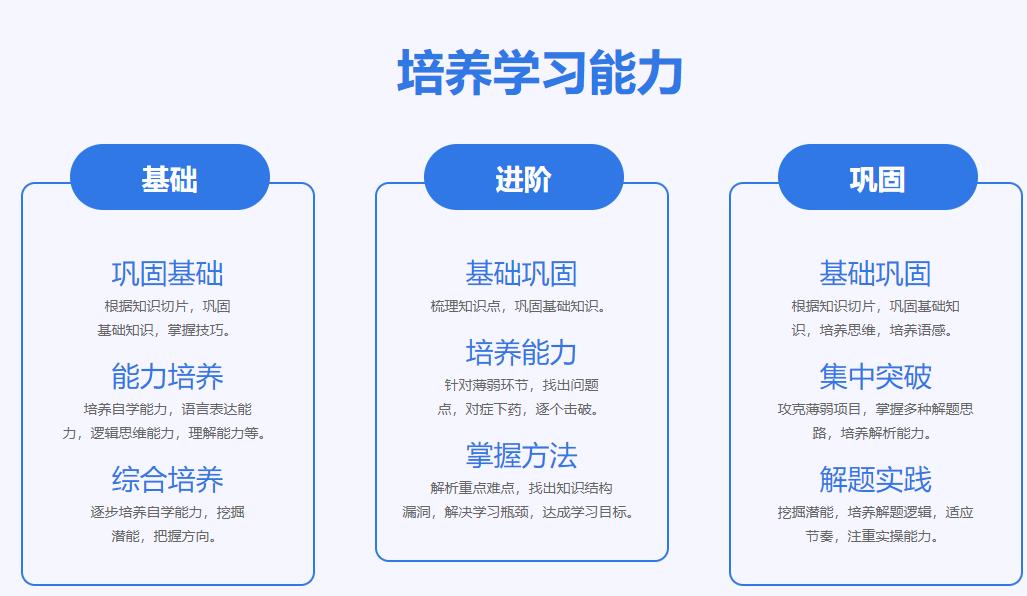 培养学习能力

基础

巩固基础
根据知识切片，巩固基础知识，掌握技巧。

能力培养
培养自学能力，语言表达能力，逻辑思维能力，理解能力等。

综合培养
逐步培养自学能力，挖掘潜能，把握方向。

进阶

基础巩固
梳理知识点，巩固基础知识。

培养能力
针对薄弱环节，找出问题点，对症下药，逐个击破。

掌握方法
解析重点难点，找出知识结构漏洞，解决学习瓶颈，达成学习目标。

巩固

基础巩固
根据知识切片，巩固基础知识，培养思维，培养语感。

集中突破
攻克薄弱项目，掌握多种解题思路，培养解析能力。

解题实践
挖掘潜能，培养解题逻辑，适应节奏，注重实操能力。